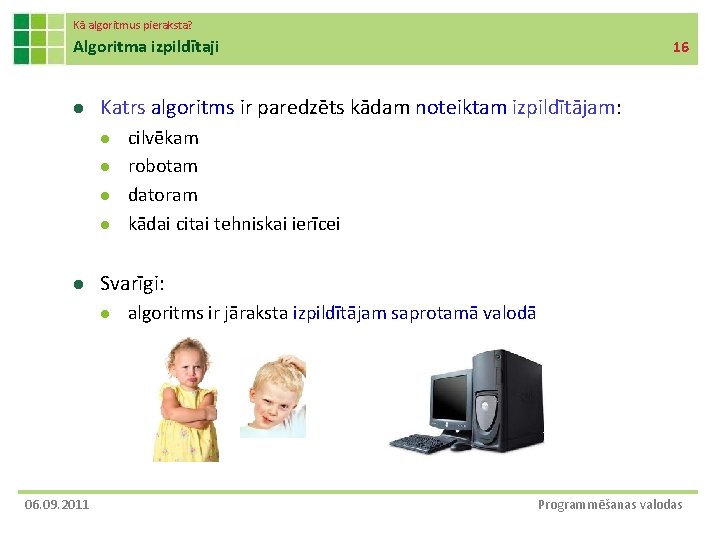 Kā algoritmus pieraksta?

Algoritma izpildītaji

16

- Katrs algoritms ir paredzēts kādam noteiktam izpildītājam:
  - cilvēkam
  - robotam
  - datoram
  - kādai citai tehniskai ierīcei

- Svarīgi:
  - algoritms ir jāraksta izpildītājam saprotamā valodā

06.09.2011

Programmēšanas valodas